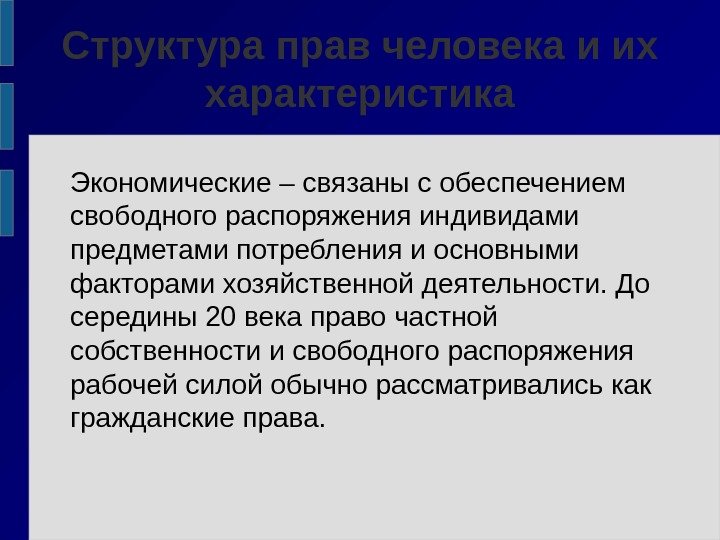 Структура прав человека и их характеристика

Экономические – связаны с обеспечением свободного распоряжения индивидами предметами потребления и основными факторами хозяйственной деятельности. До середины 20 века право частной собственности и свободного распоряжения рабочей силой обычно рассматривались как гражданские права.